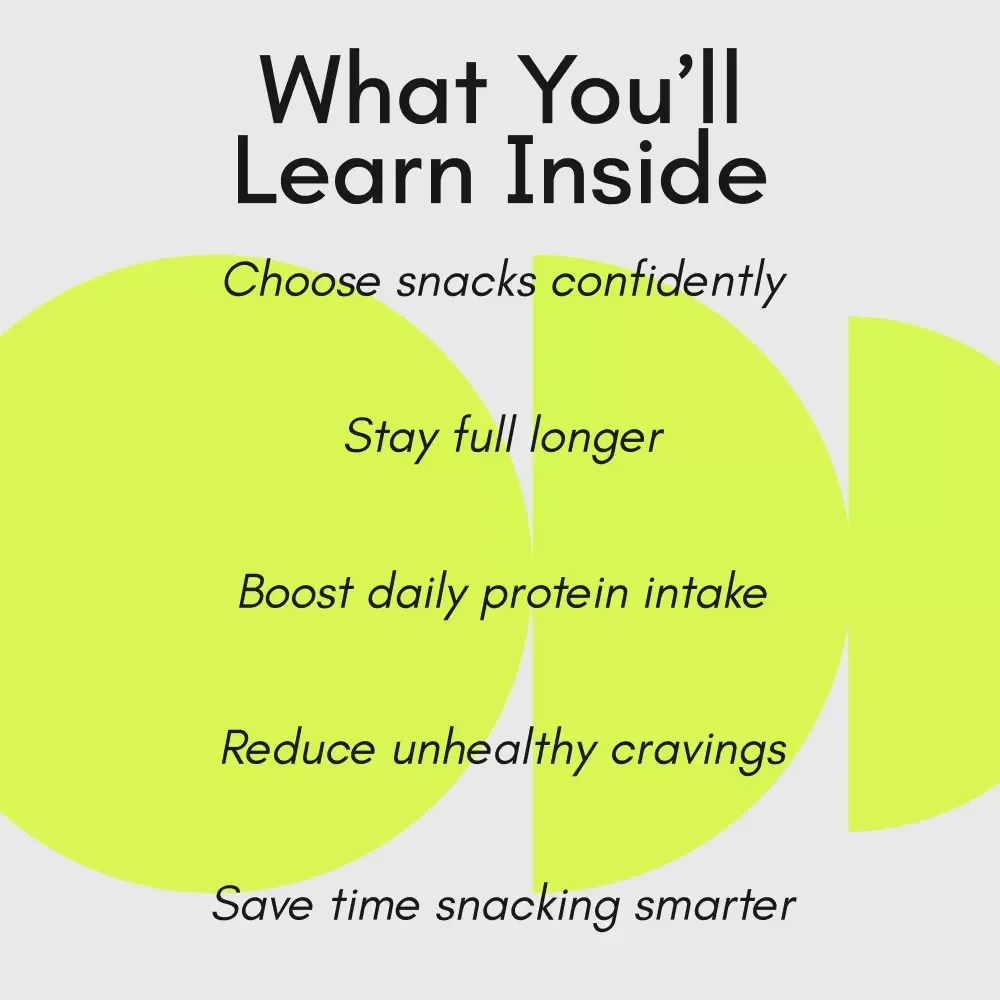 What You'll Learn Inside

Choose snacks confidently

Stay full longer

Boost daily protein intake

Reduce unhealthy cravings

Save time snacking smarter